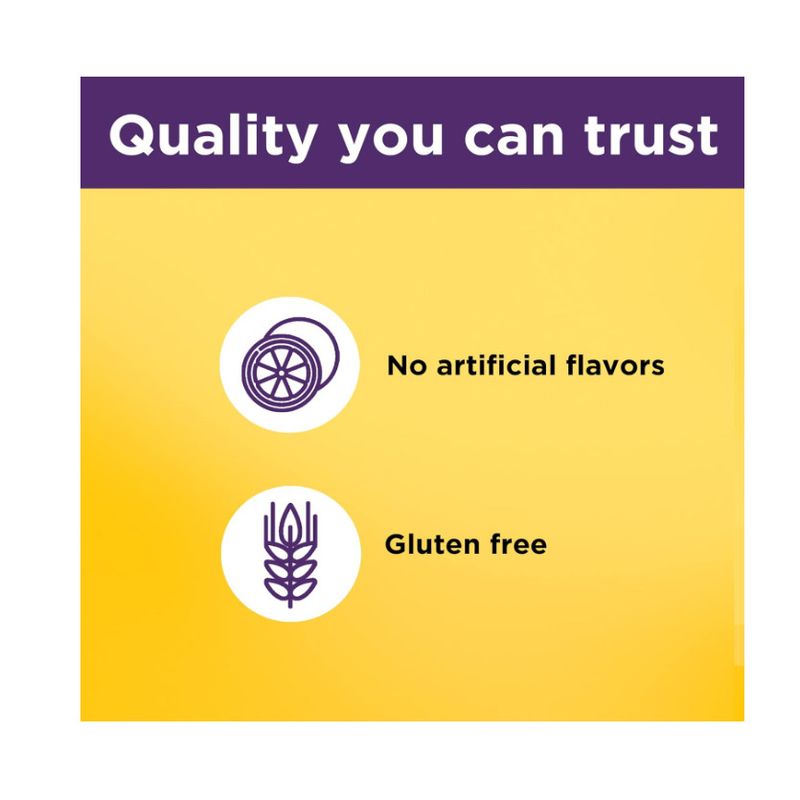 Quality you can trust

No artificial flavors

Gluten free